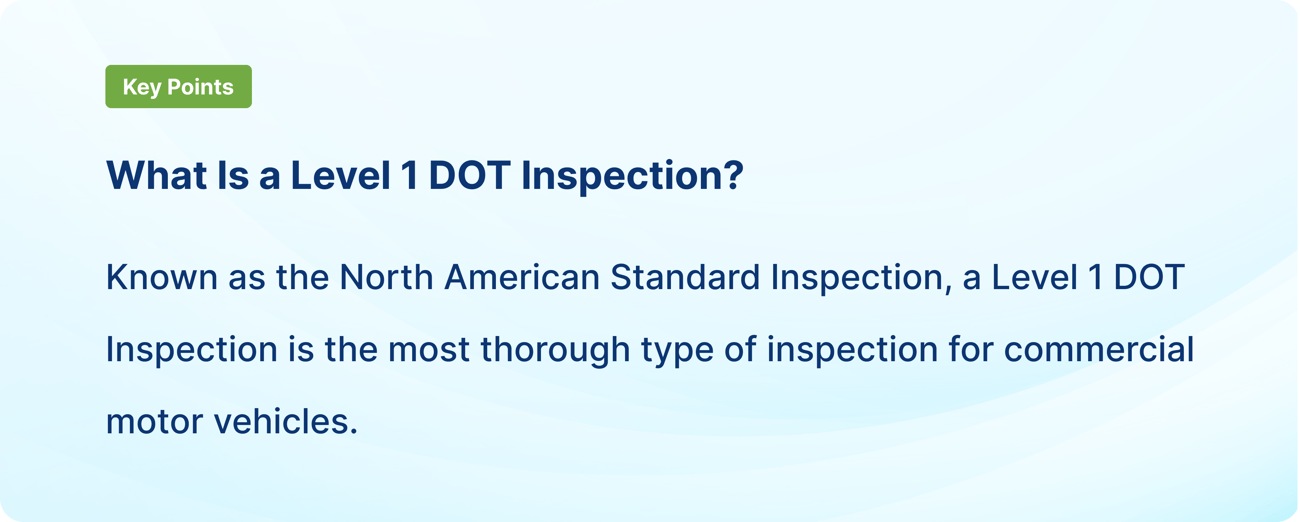 Key Points

What Is a Level 1 DOT Inspection?

Known as the North American Standard Inspection, a Level 1 DOT Inspection is the most thorough type of inspection for commercial motor vehicles.